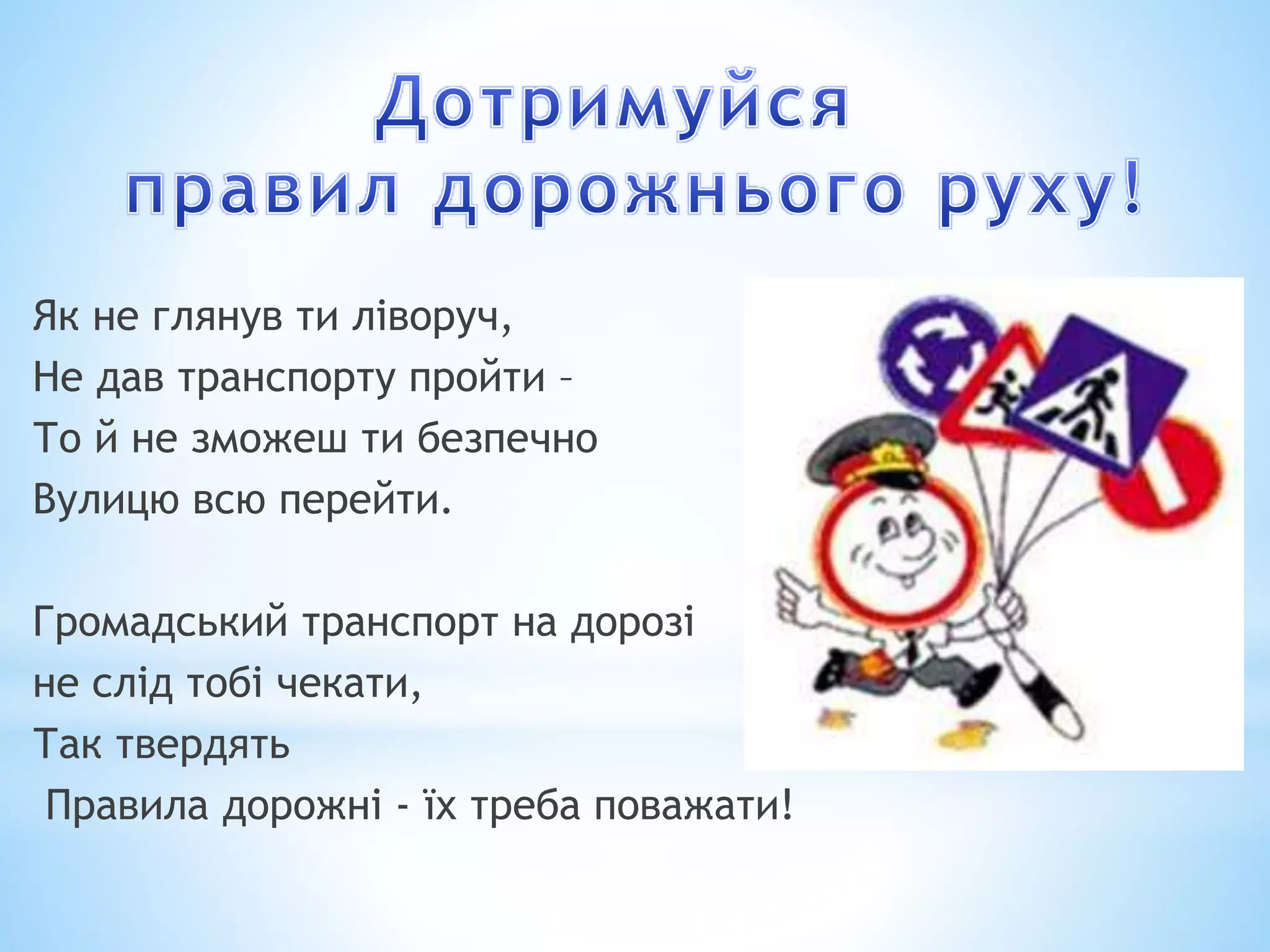 Дотримуйся
правил дорожнього руху!

Як не глянув ти ліворуч,
Не дав транспорту пройти –
То й не зможеш ти безпечно
Вулицю всю перейти.

Громадський транспорт на дорозі
не слід тобі чекати,
Так твердять
Правила дорожні - їх треба поважати!